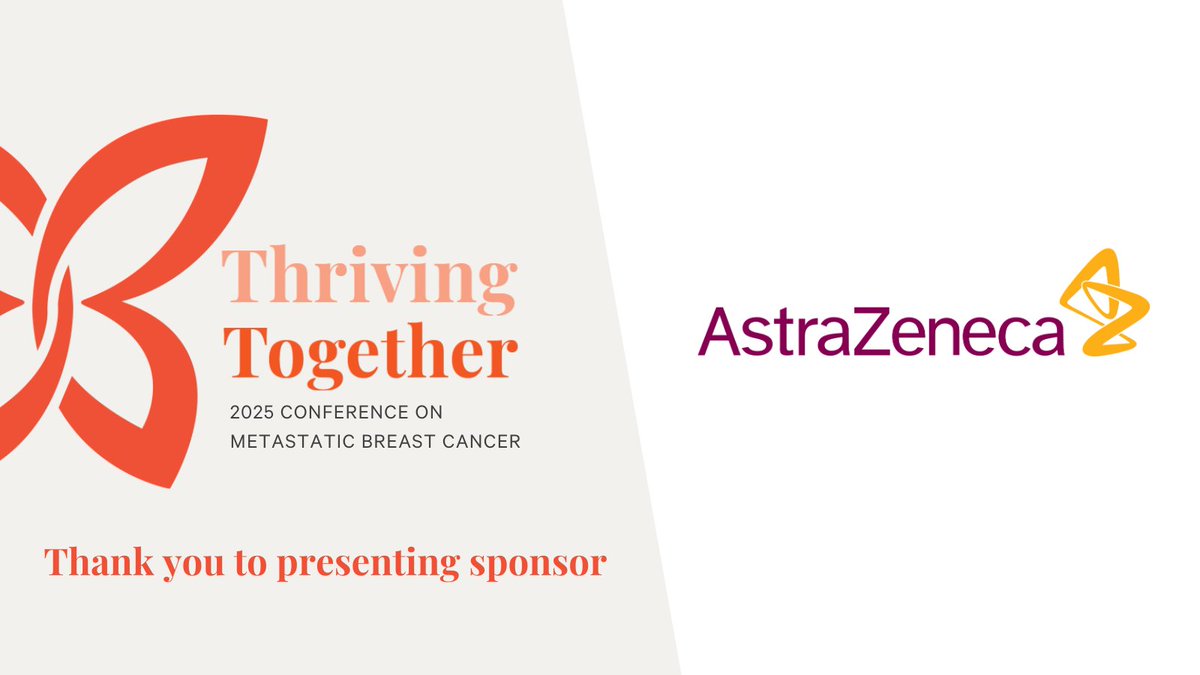 Thriving Together
2025 CONFERENCE ON METASTATIC BREAST CANCER

Thank you to presenting sponsor

AstraZeneca